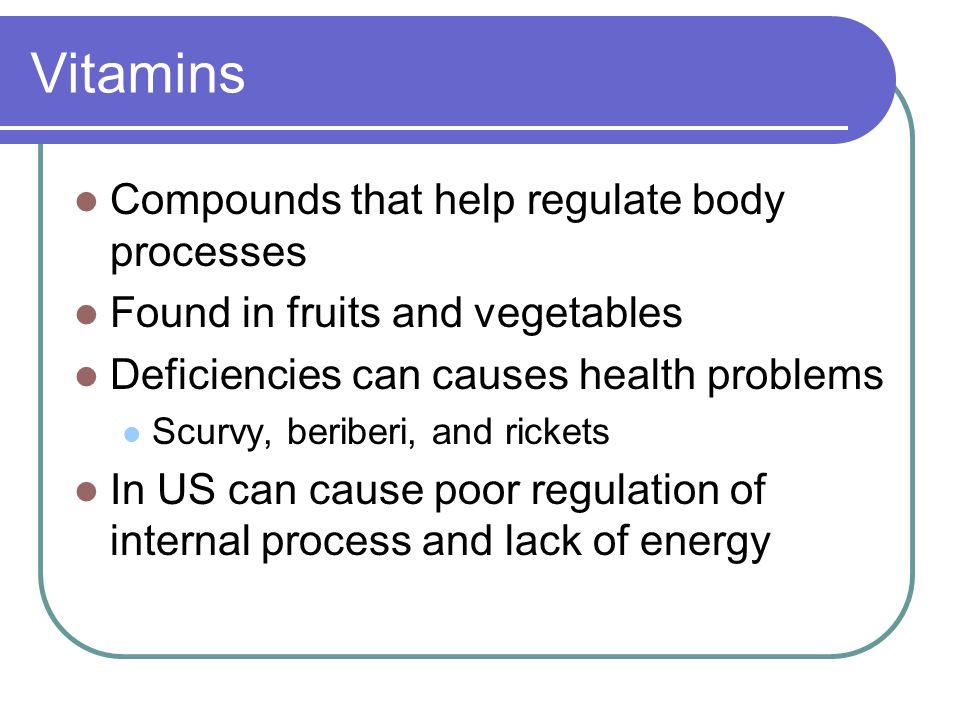 Vitamins

- Compounds that help regulate body processes
- Found in fruits and vegetables
- Deficiencies can causes health problems
  - Scurvy, beriberi, and rickets
- In US can cause poor regulation of internal process and lack of energy